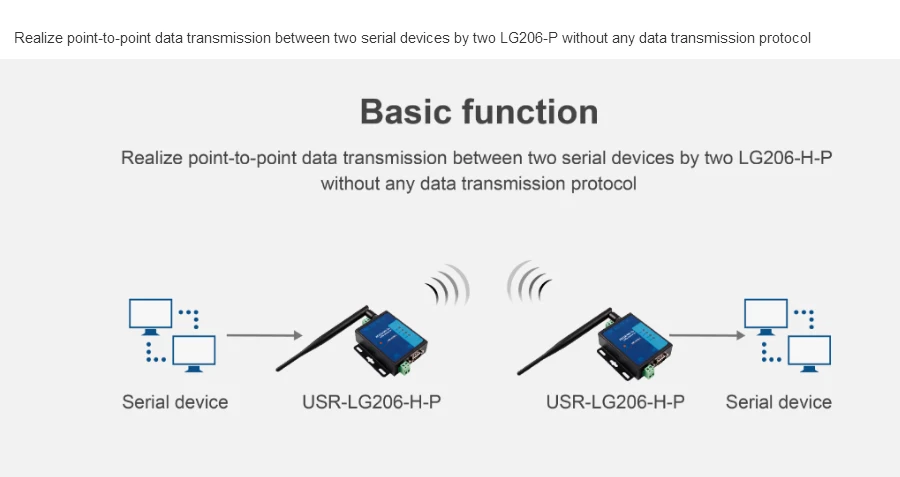 Realize point-to-point data transmission between two serial devices by two LG206-P without any data transmission protocol

Basic function

Realize point-to-point data transmission between two serial devices by two LG206-H-P without any data transmission protocol

Serial device

USR-LG206-H-P

USR-LG206-H-P

Serial device